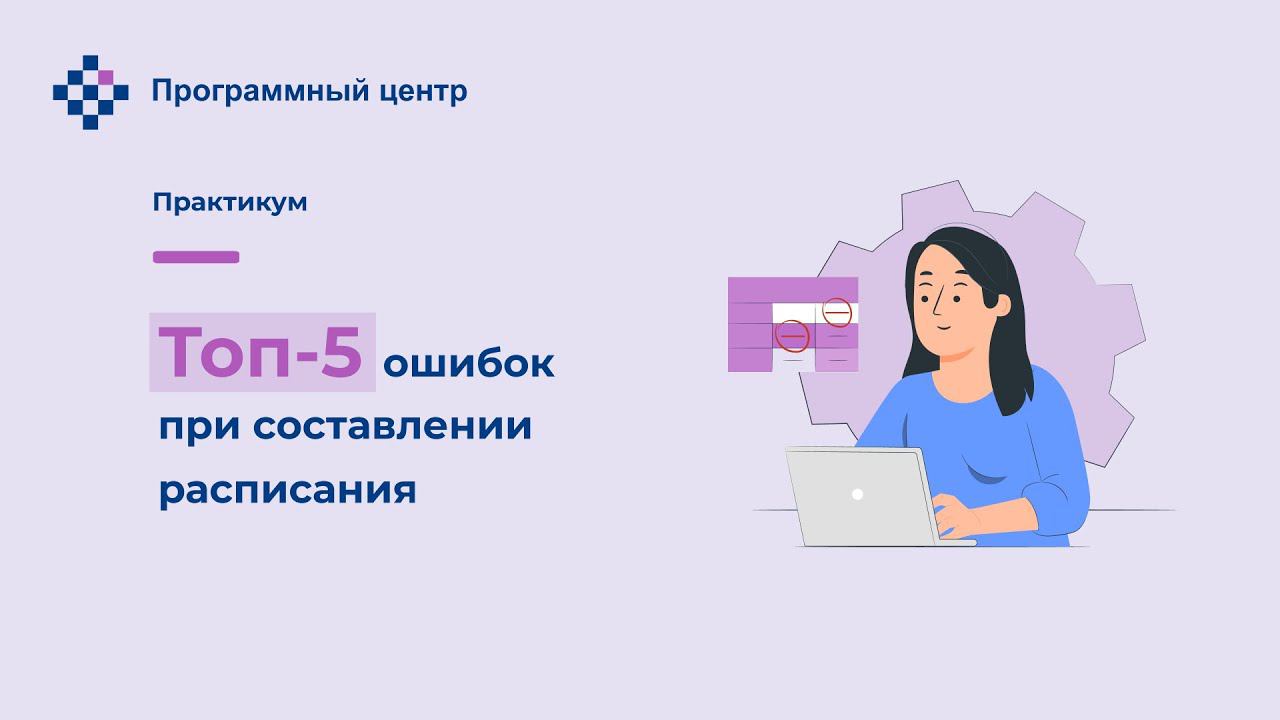 Программный центр

Практикум

Топ-5 ошибок при составлении расписания